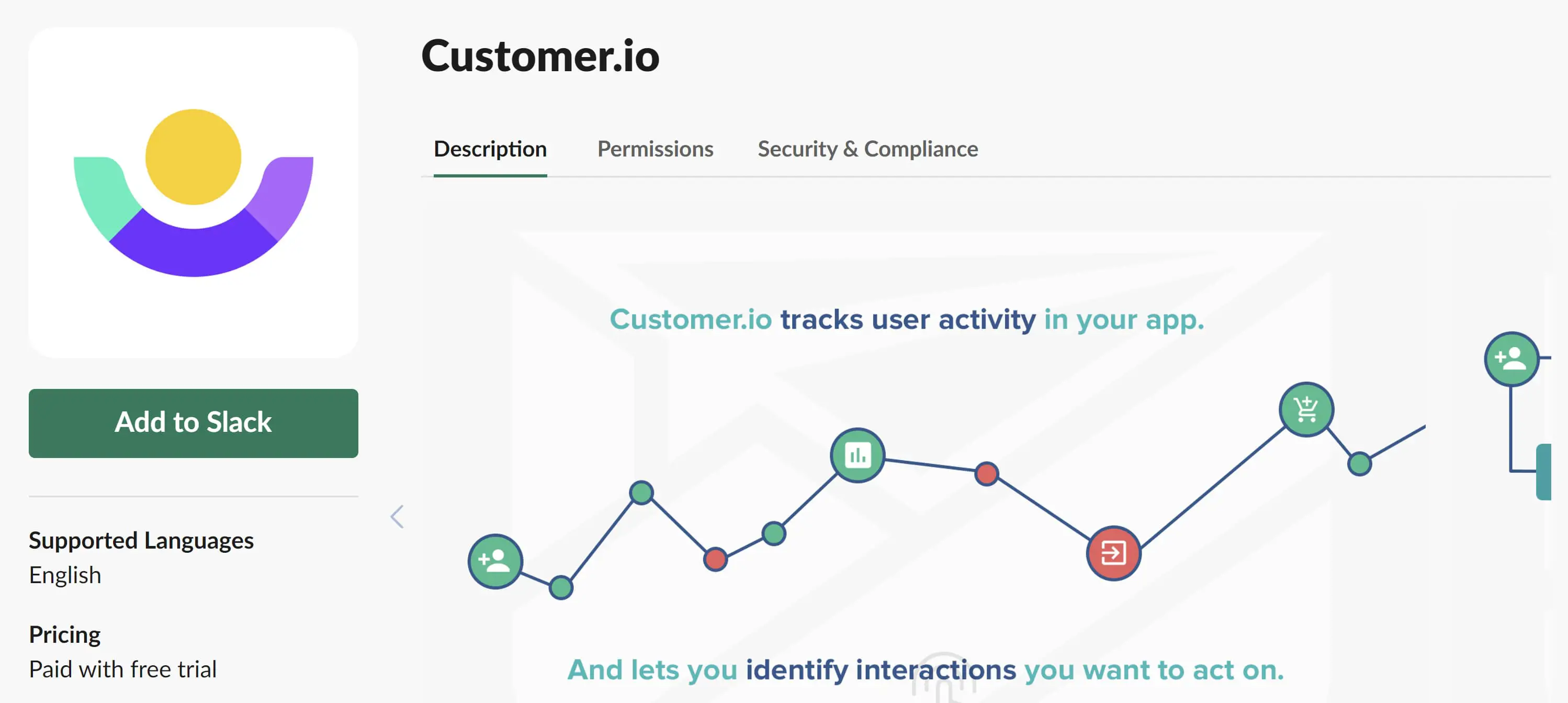 Add to Slack

Supported Languages
English

Pricing
Paid with free trial

Customer.io

Description Permissions Security & Compliance

Customer.io tracks user activity in your app.

And lets you identify interactions you want to act on.